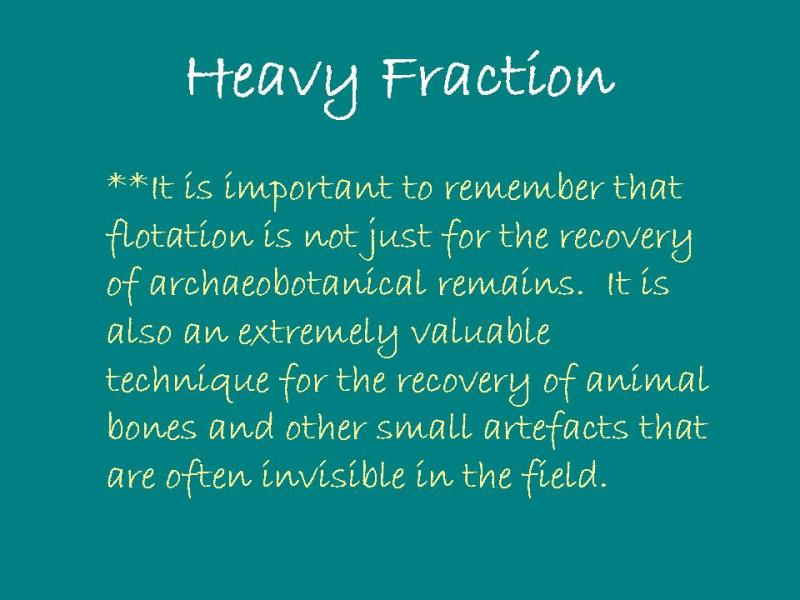 Heavy Fraction

**It is important to remember that flotation is not just for the recovery of archaeobotanical remains. It is also an extremely valuable technique for the recovery of animal bones and other small artefacts that are often invisible in the field.